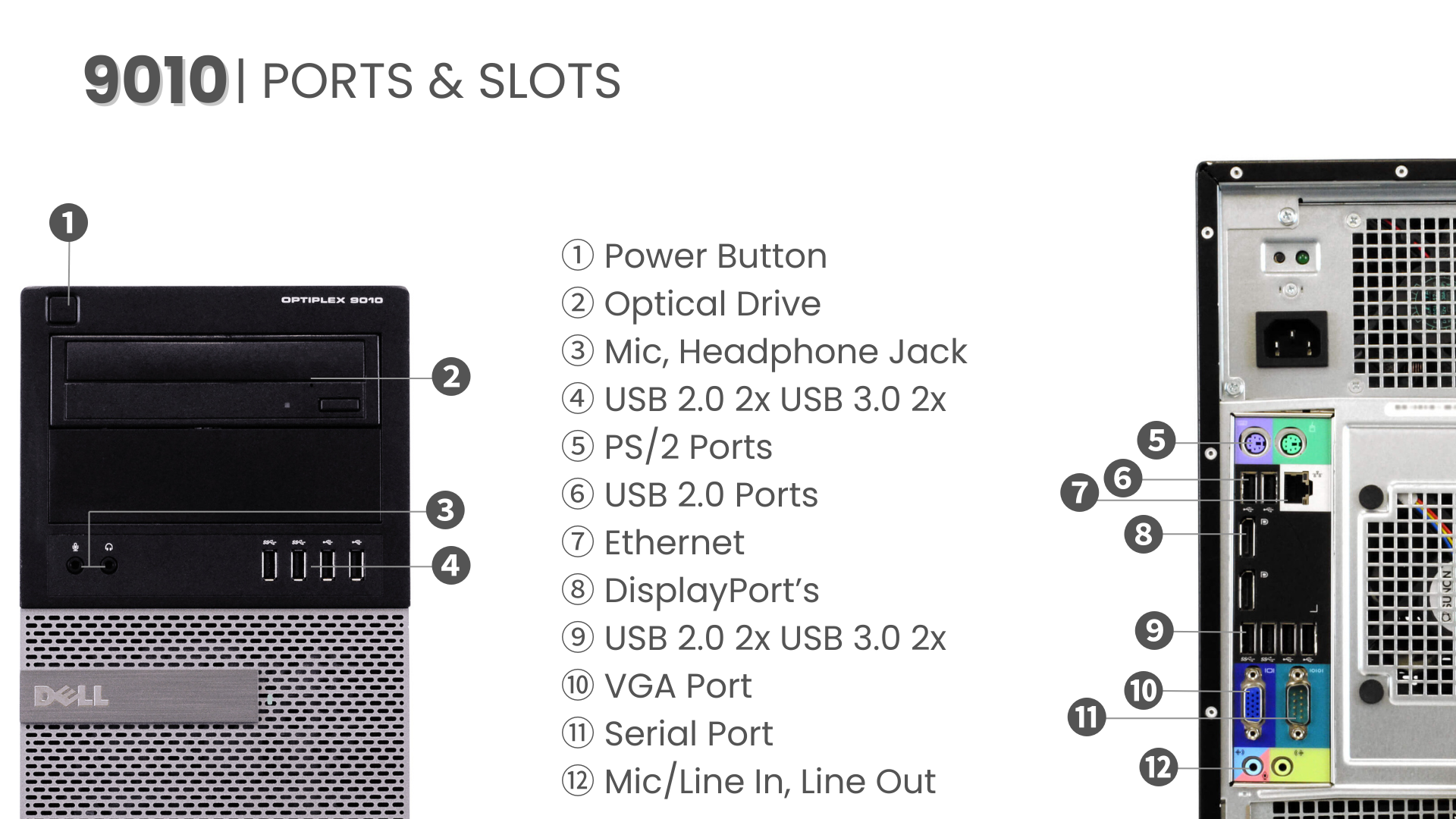 9010 | PORTS & SLOTS

1

OPTIPLEX 9010

2

3

4

DELL

① Power Button
② Optical Drive
③ Mic, Headphone Jack
④ USB 2.0 2x USB 3.0 2x
⑤ PS/2 Ports
⑥ USB 2.0 Ports
⑦ Ethernet
⑧ DisplayPort's
⑨ USB 2.0 2x USB 3.0 2x
⑩ VGA Port
⑪ Serial Port
⑫ Mic/Line In, Line Out

5
6
7
8
9
10
11
12